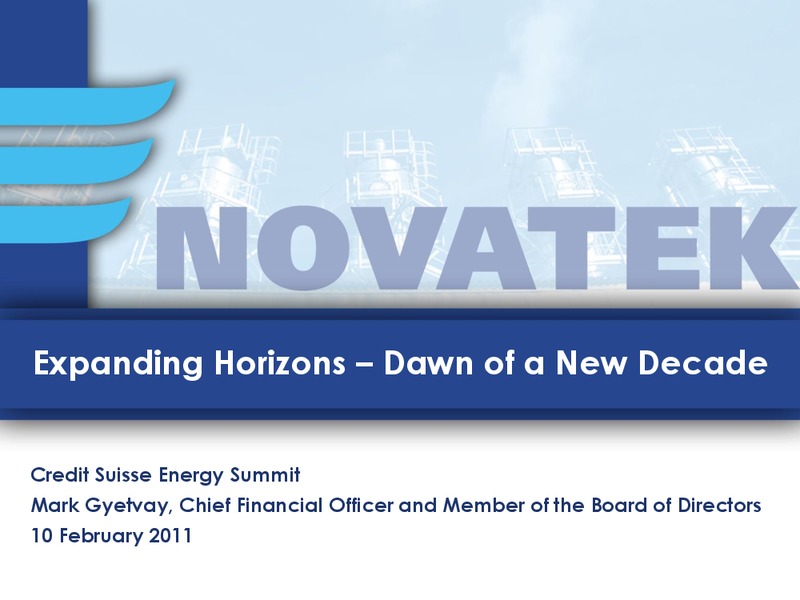 NOVATEK

Expanding Horizons – Dawn of a New Decade

Credit Suisse Energy Summit
Mark Gyetvay, Chief Financial Officer and Member of the Board of Directors
10 February 2011